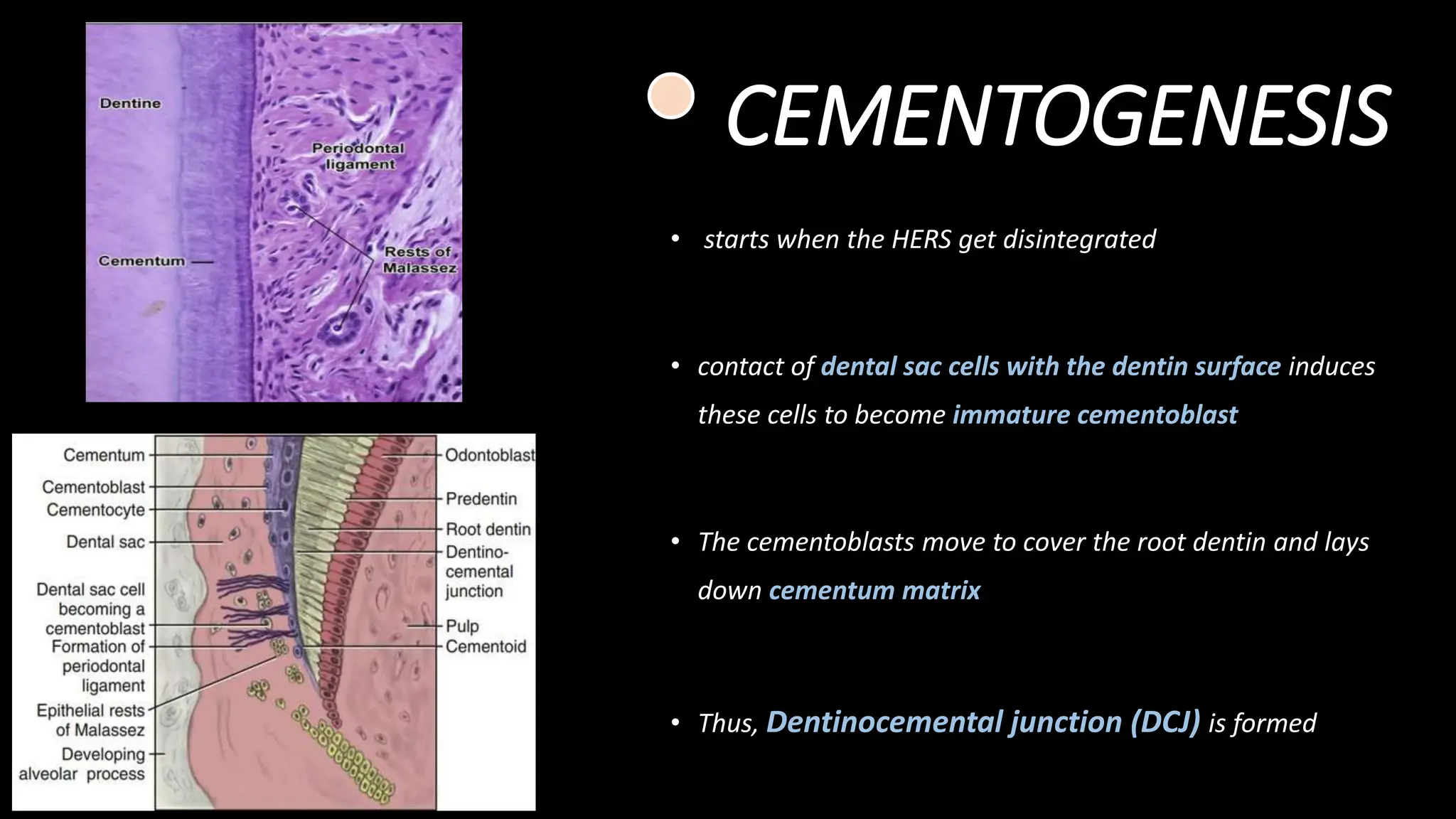 Dentine

Periodontal ligament

Cementum

Rests of Malassez

Cementum
Cementoblast
Cementocyte
Dental sac
Dental sac cell becoming a cementoblast
Formation of periodontal ligament
Epithelial rests of Malassez
Developing alveolar process

Odontoblast
Predentin
Root dentin
Dentino-cemental junction
Pulp
Cementoid

CEMENTOGENESIS

• starts when the HERS get disintegrated

• contact of dental sac cells with the dentin surface induces these cells to become immature cementoblast

• The cementoblasts move to cover the root dentin and lays down cementum matrix

• Thus, Dentinocemental junction (DCJ) is formed